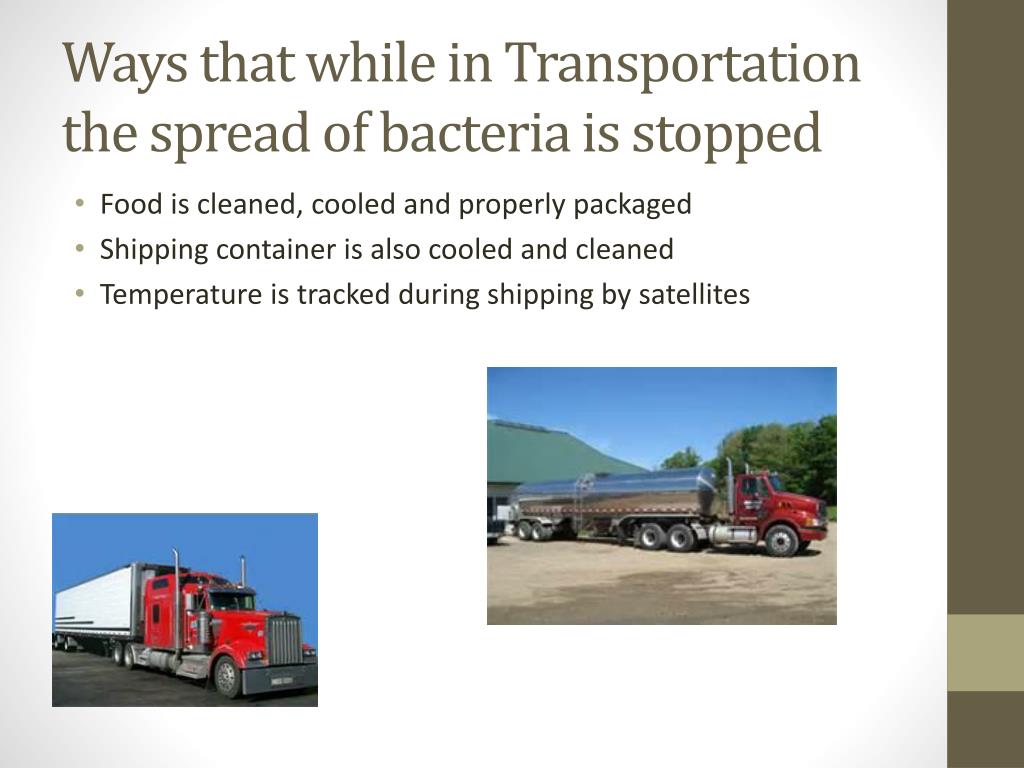 Ways that while in Transportation the spread of bacteria is stopped

• Food is cleaned, cooled and properly packaged
• Shipping container is also cooled and cleaned
• Temperature is tracked during shipping by satellites